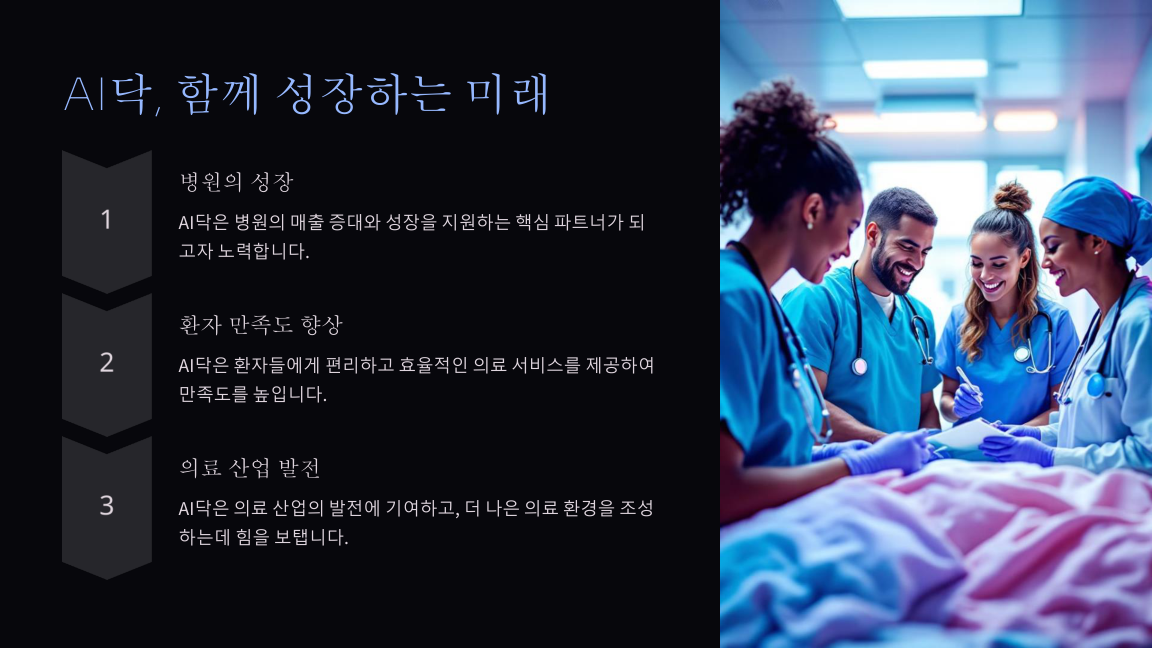 AI닥, 함께 성장하는 미래

1

병원의 성장

AI닥은 병원의 매출 증대와 성장을 지원하는 핵심 파트너가 되고자 노력합니다.

2

환자 만족도 향상

AI닥은 환자들에게 편리하고 효율적인 의료 서비스를 제공하여 만족도를 높입니다.

3

의료 산업 발전

AI닥은 의료 산업의 발전에 기여하고, 더 나은 의료 환경을 조성하는데 힘을 보탭니다.